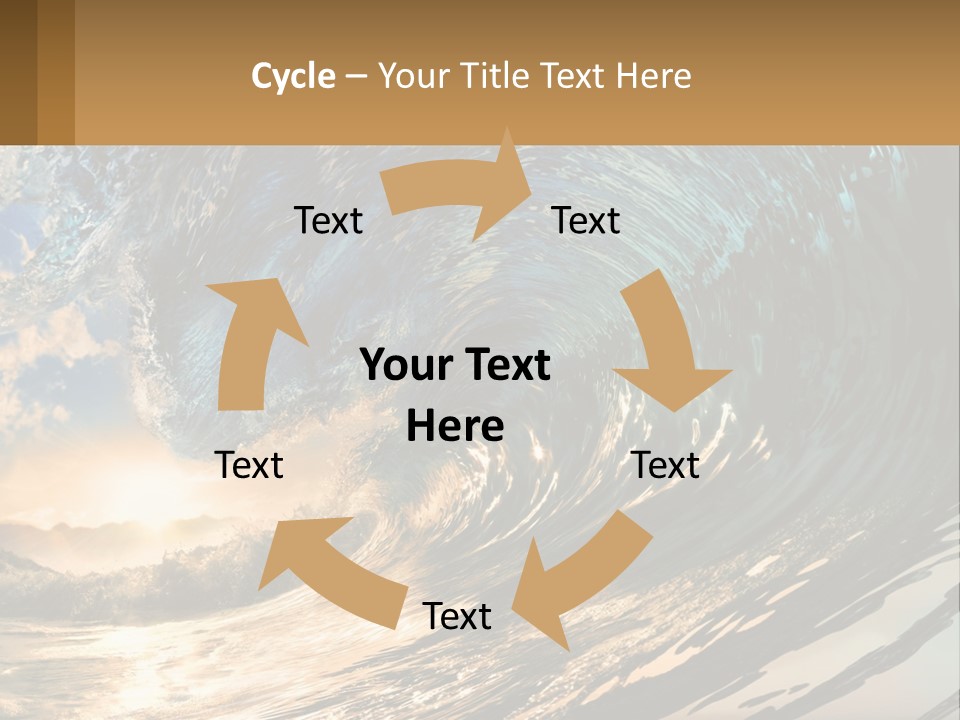 Cycle – Your Title Text Here

Text

Text

Your Text Here

Text

Text

Text